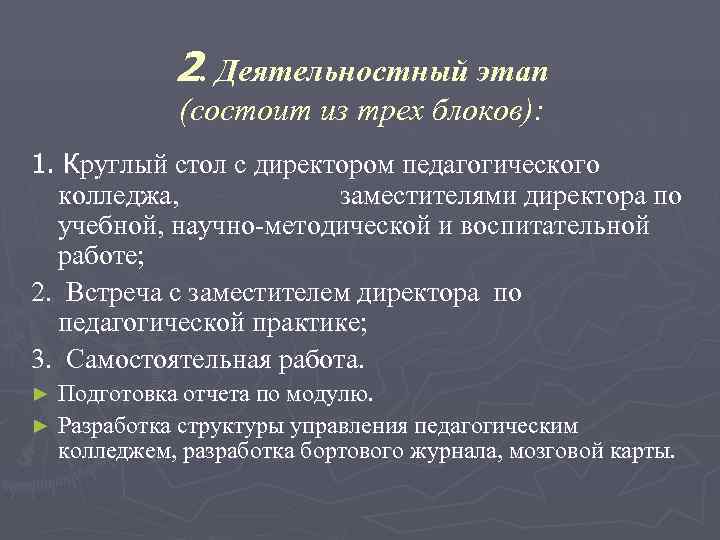 2. Деятельностный этап
(состоит из трех блоков):

1. Круглый стол с директором педагогического колледжа, заместителями директора по учебной, научно-методической и воспитательной работе;

2. Встреча с заместителем директора по педагогической практике;

3. Самостоятельная работа.

► Подготовка отчета по модулю.

► Разработка структуры управления педагогическим колледжем, разработка бортового журнала, мозговой карты.